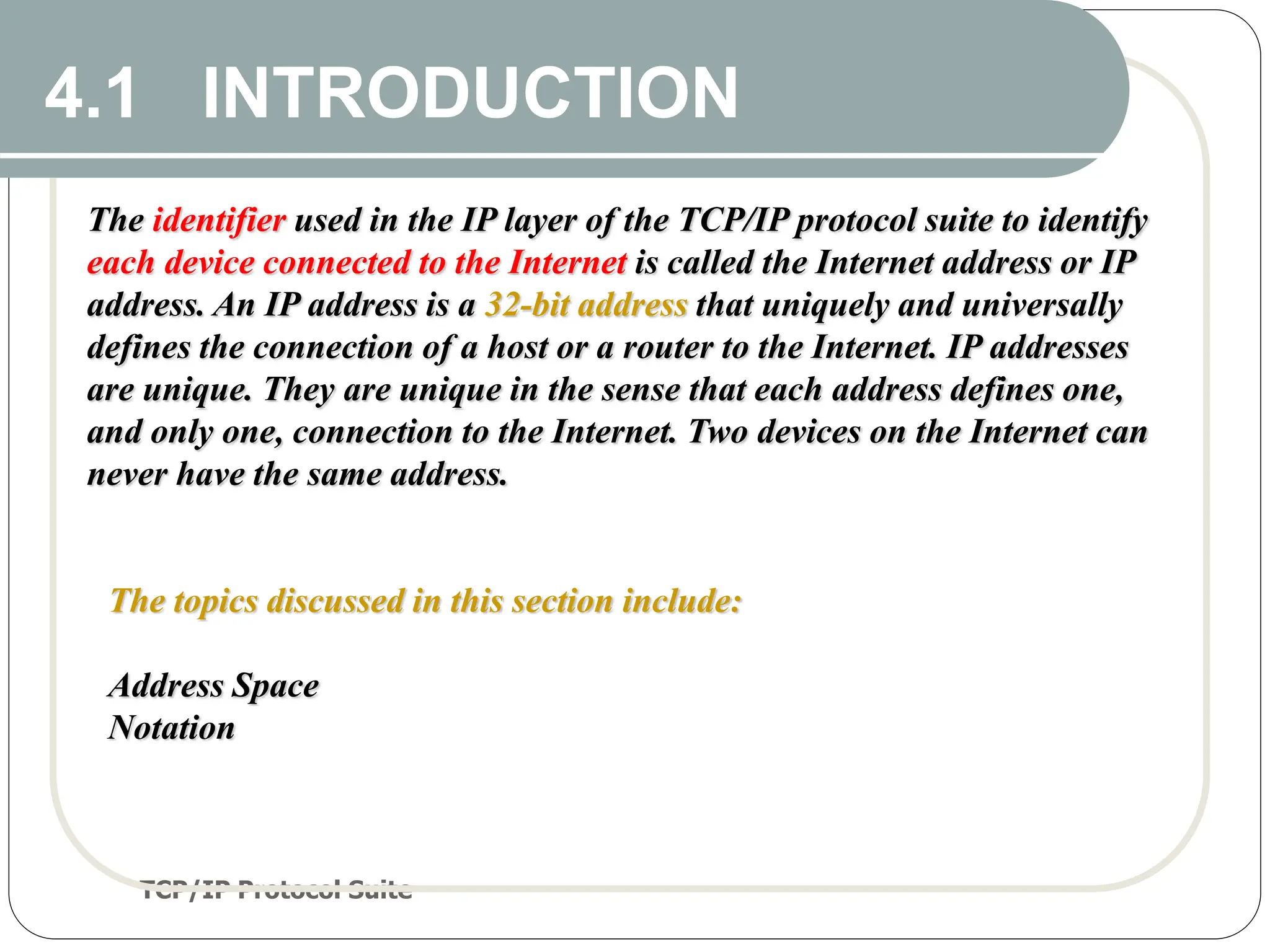 4.1 INTRODUCTION

The identifier used in the IP layer of the TCP/IP protocol suite to identify each device connected to the Internet is called the Internet address or IP address. An IP address is a 32-bit address that uniquely and universally defines the connection of a host or a router to the Internet. IP addresses are unique. They are unique in the sense that each address defines one, and only one, connection to the Internet. Two devices on the Internet can never have the same address.

The topics discussed in this section include:

Address Space
Notation

TCP/IP Protocol Suite